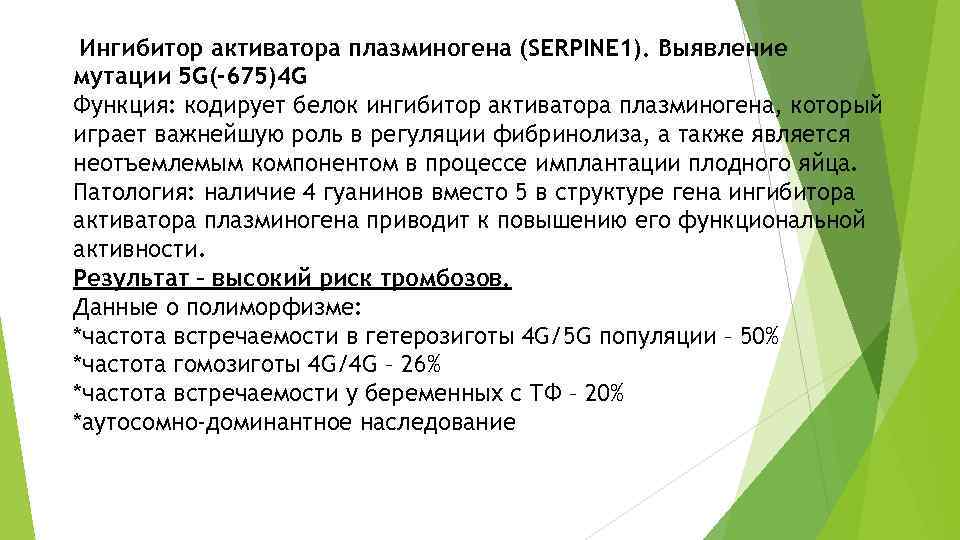 Ингибитор активатора плазминогена (SERPINE1). Выявление мутации 5G(-675)4G
Функция: кодирует белок ингибитор активатора плазминогена, который играет важнейшую роль в регуляции фибринолиза, а также является неотъемлемым компонентом в процессе имплантации плодного яйца.
Патология: наличие 4 гуанинов вместо 5 в структуре гена ингибитора активатора плазминогена приводит к повышению его функциональной активности.
Результат – высокий риск тромбозов.
Данные о полиморфизме:
*частота встречаемости в гетерозиготы 4G/5G популяции – 50%
*частота гомозиготы 4G/4G – 26%
*частота встречаемости у беременных с ТФ – 20%
*аутосомно-доминантное наследование